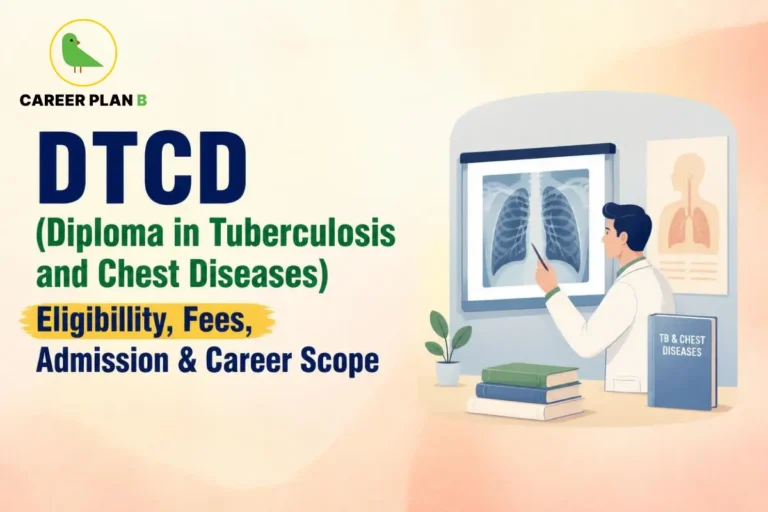 CAREER PLAN B

DTCD
(Diploma in Tuberculosis and Chest Diseases)
Eligibillity, Fees,
Admission & Career Scope

TB & CHEST DISEASES